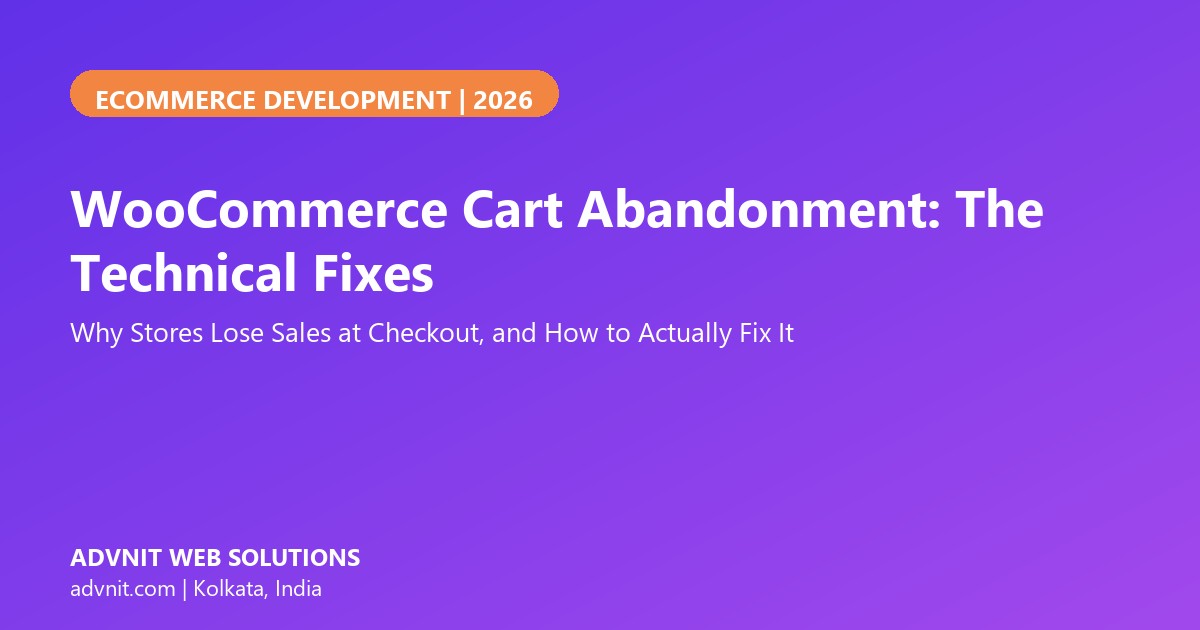 ECOMMERCE DEVELOPMENT | 2026

WooCommerce Cart Abandonment: The Technical Fixes

Why Stores Lose Sales at Checkout, and How to Actually Fix It

ADVNIT WEB SOLUTIONS
advnit.com | Kolkata, India